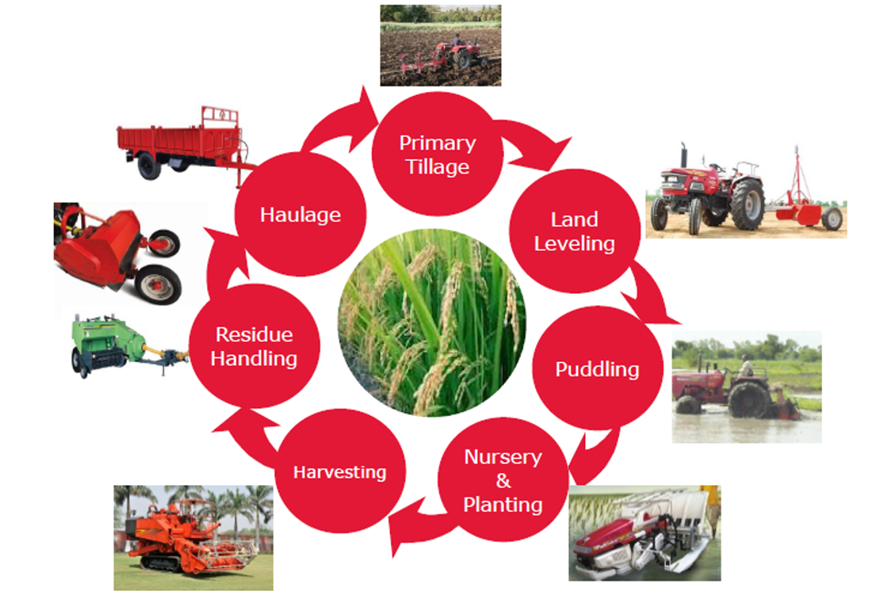 Primary Tillage

Land Leveling

Puddling

Nursery & Planting

Harvesting

Residue Handling

Haulage